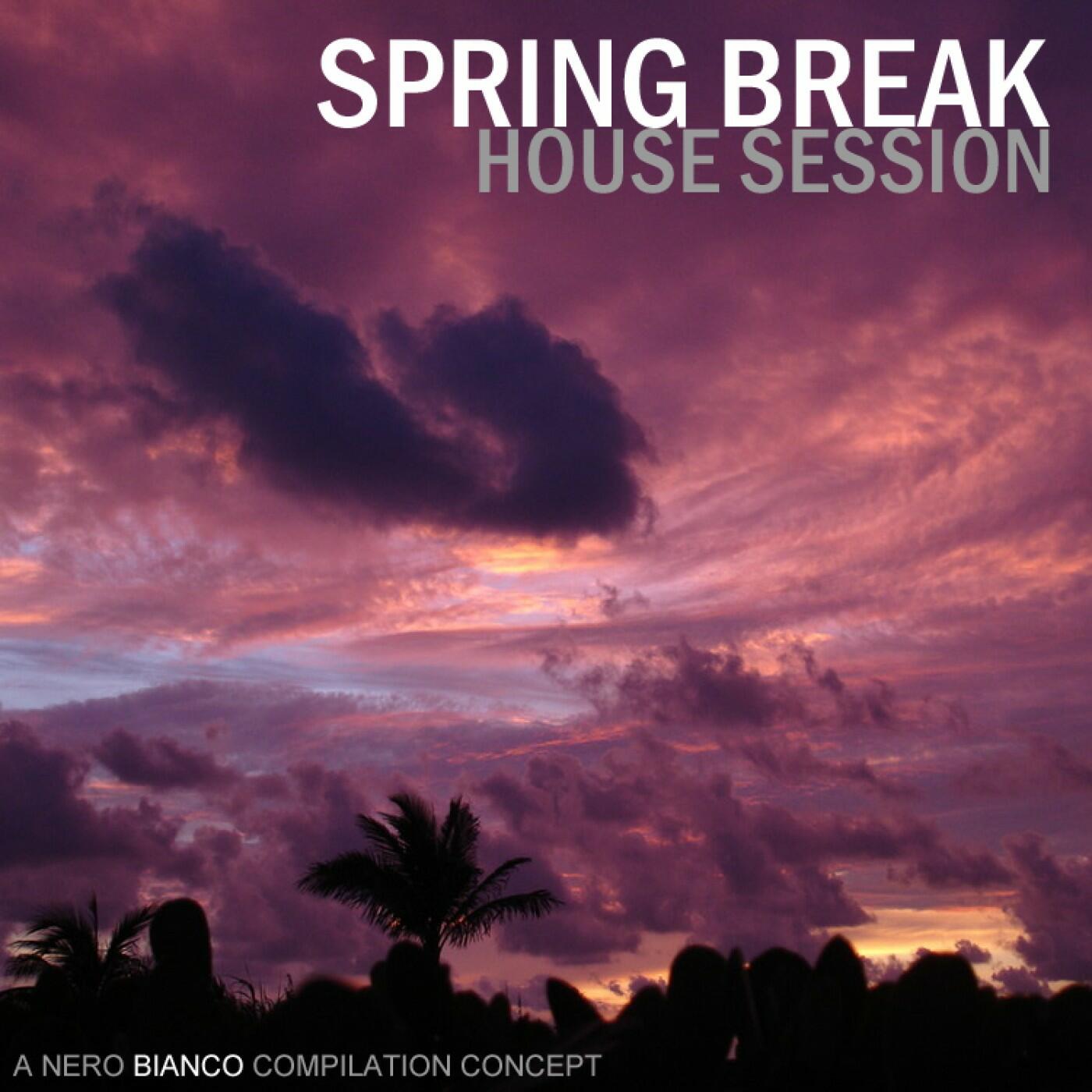 SPRING BREAK
HOUSE SESSION

A NERO BIANCO COMPILATION CONCEPT